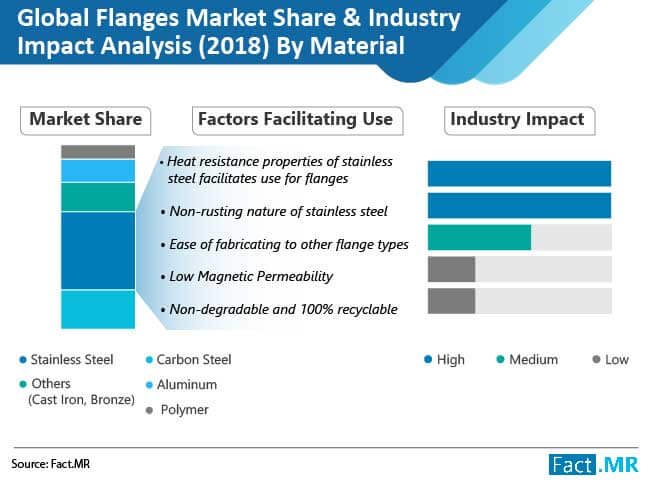 Global Flanges Market Share & Industry Impact Analysis (2018) By Material

Market Share

Factors Facilitating Use

Industry Impact

• Heat resistance properties of stainless steel facilitates use for flanges

• Non-rusting nature of stainless steel

• Ease of fabricating to other flange types

• Low Magnetic Permeability

• Non-degradable and 100% recyclable

• Stainless Steel
• Carbon Steel
• Others (Cast Iron, Bronze)
• Aluminum
• Polymer

• High
• Medium
• Low

Source: Fact.MR

Fact.MR